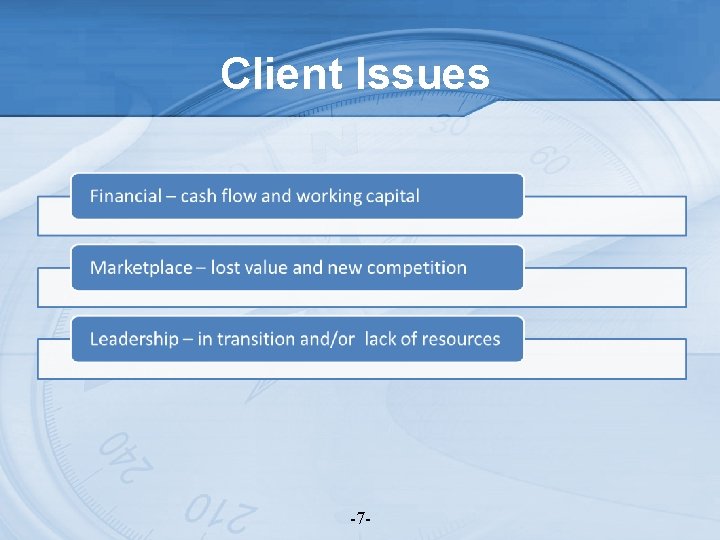 Client Issues

Financial – cash flow and working capital

Marketplace – lost value and new competition

Leadership – in transition and/or lack of resources

-7-